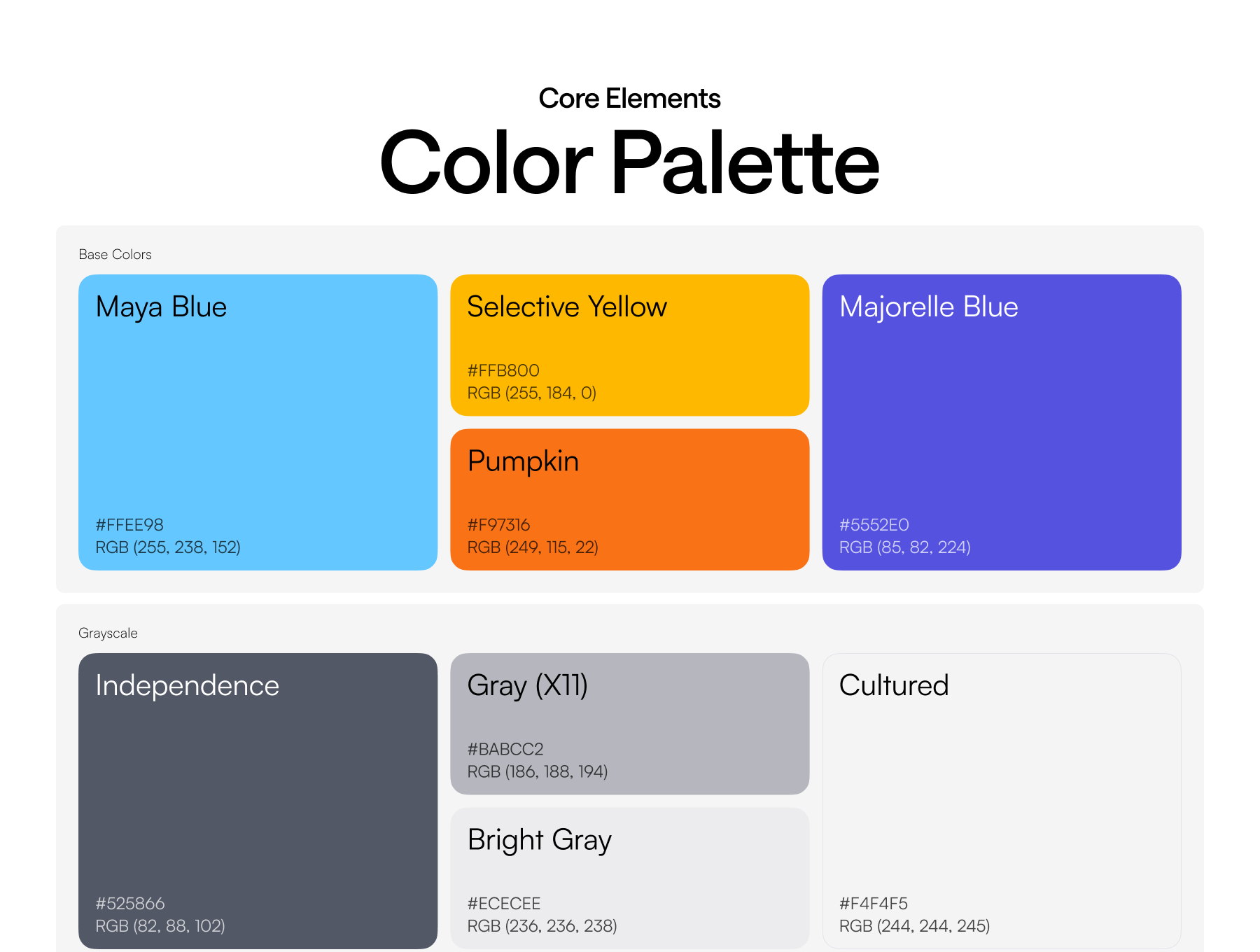 Core Elements

Color Palette

Base Colors

Maya Blue

#FFEE98
RGB (255, 238, 152)

Selective Yellow

#FFB800
RGB (255, 184, 0)

Pumpkin

#F97316
RGB (249, 115, 22)

Majorelle Blue

#5552E0
RGB (85, 82, 224)

Grayscale

Independence

#525866
RGB (82, 88, 102)

Gray (X11)

#BABCC2
RGB (186, 188, 194)

Bright Gray

#ECECEE
RGB (236, 236, 238)

Cultured

#F4F4F5
RGB (244, 244, 245)